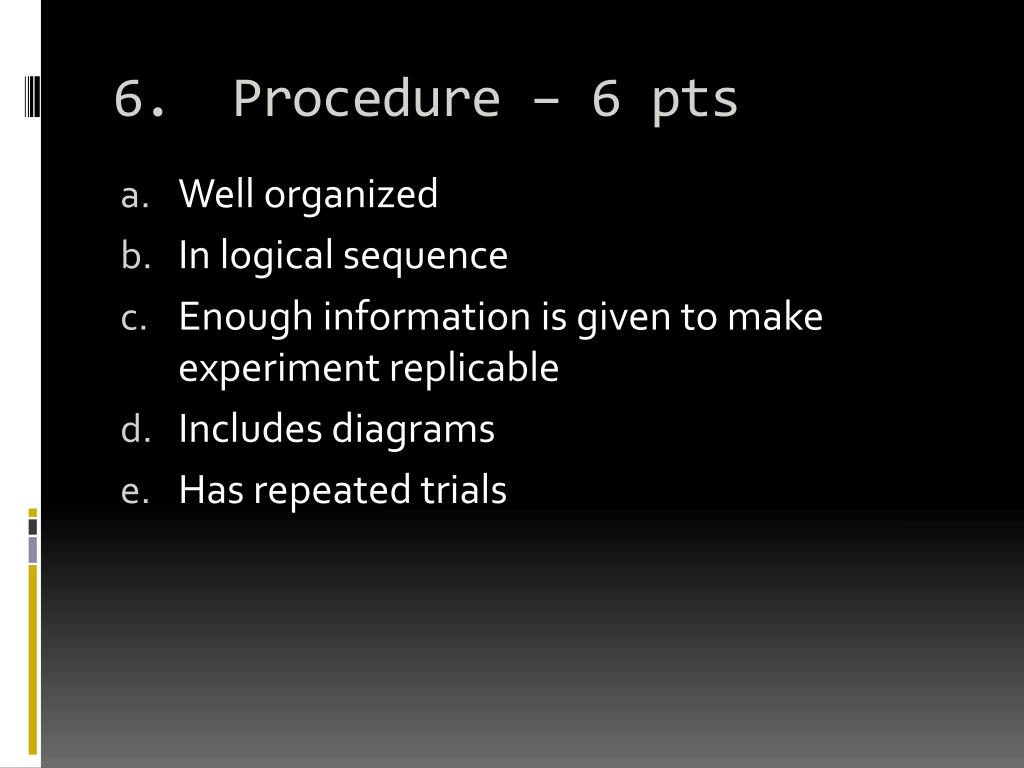 6. Procedure – 6 pts

a. Well organized
b. In logical sequence
c. Enough information is given to make experiment replicable
d. Includes diagrams
e. Has repeated trials